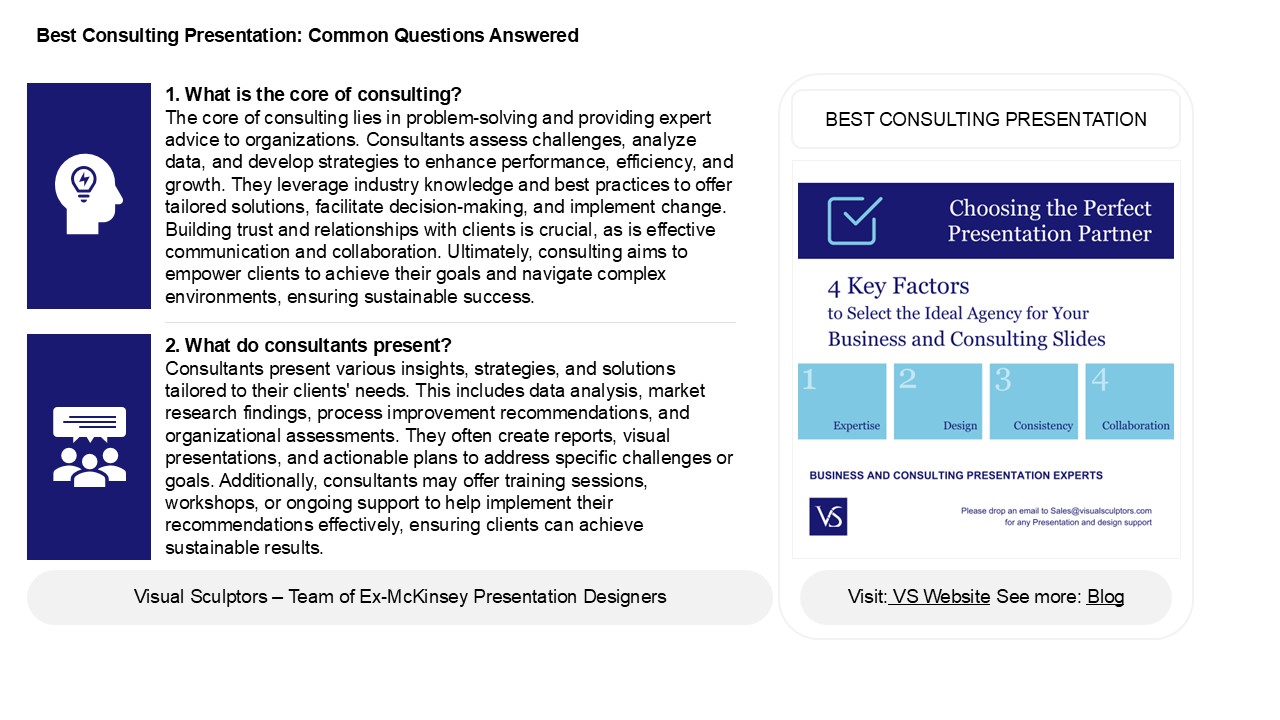 Best Consulting Presentation: Common Questions Answered

1. What is the core of consulting?
The core of consulting lies in problem-solving and providing expert advice to organizations. Consultants assess challenges, analyze data, and develop strategies to enhance performance, efficiency, and growth. They leverage industry knowledge and best practices to offer tailored solutions, facilitate decision-making, and implement change. Building trust and relationships with clients is crucial, as is effective communication and collaboration. Ultimately, consulting aims to empower clients to achieve their goals and navigate complex environments, ensuring sustainable success.

2. What do consultants present?
Consultants present various insights, strategies, and solutions tailored to their clients' needs. This includes data analysis, market research findings, process improvement recommendations, and organizational assessments. They often create reports, visual presentations, and actionable plans to address specific challenges or goals. Additionally, consultants may offer training sessions, workshops, or ongoing support to help implement their recommendations effectively, ensuring clients can achieve sustainable results.

Visual Sculptors – Team of Ex-McKinsey Presentation Designers

BEST CONSULTING PRESENTATION

Choosing the Perfect Presentation Partner

4 Key Factors
to Select the Ideal Agency for Your
Business and Consulting Slides

1 Expertise
2 Design
3 Consistency
4 Collaboration

BUSINESS AND CONSULTING PRESENTATION EXPERTS

VS

Please drop an email to Sales@visualsculptors.com for any Presentation and design support

Visit: VS Website See more: Blog